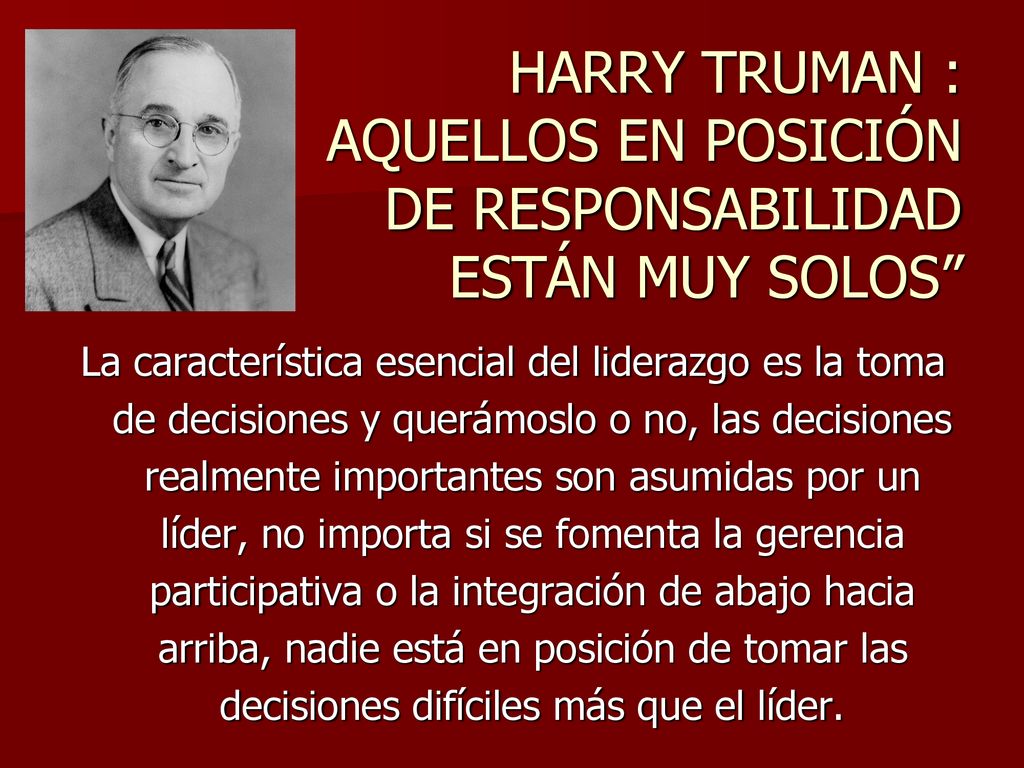 HARRY TRUMAN : AQUELLOS EN POSICIÓN DE RESPONSABILIDAD ESTÁN MUY SOLOS”

La característica esencial del liderazgo es la toma de decisiones y querámoslo o no, las decisiones realmente importantes son asumidas por un líder, no importa si se fomenta la gerencia participativa o la integración de abajo hacia arriba, nadie está en posición de tomar las decisiones difíciles más que el líder.